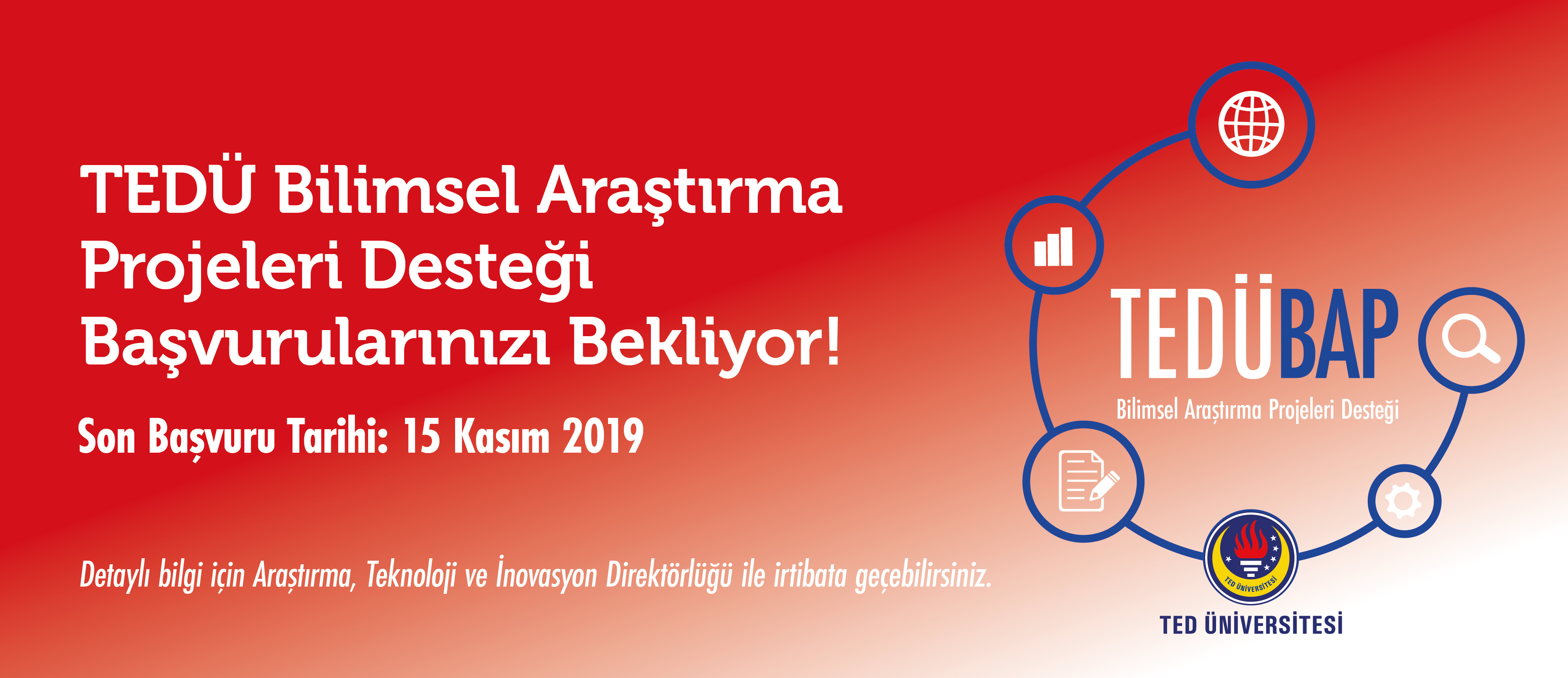 TEDÜ Bilimsel Araştırma Projeleri Desteği Başvurularınızı Bekliyor!

Son Başvuru Tarihi: 15 Kasım 2019

Detaylı bilgi için Araştırma, Teknoloji ve İnovasyon Direktörlüğü ile irtibata geçebilirsiniz.

TEDÜBAP

Bilimsel Araştırma Projeleri Desteği

TED ÜNİVERSİTESİ

TED ÜNİVERSİTESİ